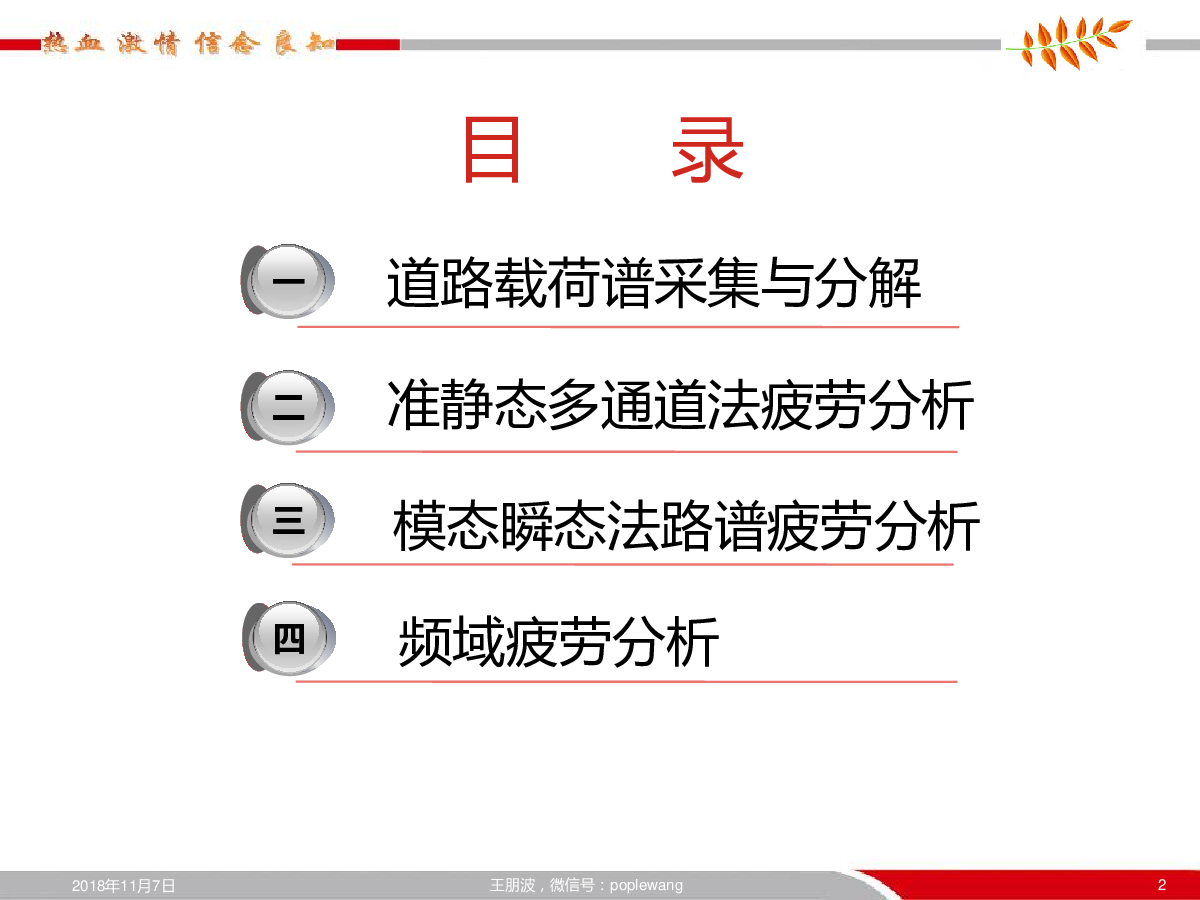 热血 激情 信念 良知

目 录

一 道路载荷谱采集与分解

二 准静态多通道法疲劳分析

三 模态瞬态法路谱疲劳分析

四 频域疲劳分析

2018年11月7日 王朋波，微信号：poplewang 2